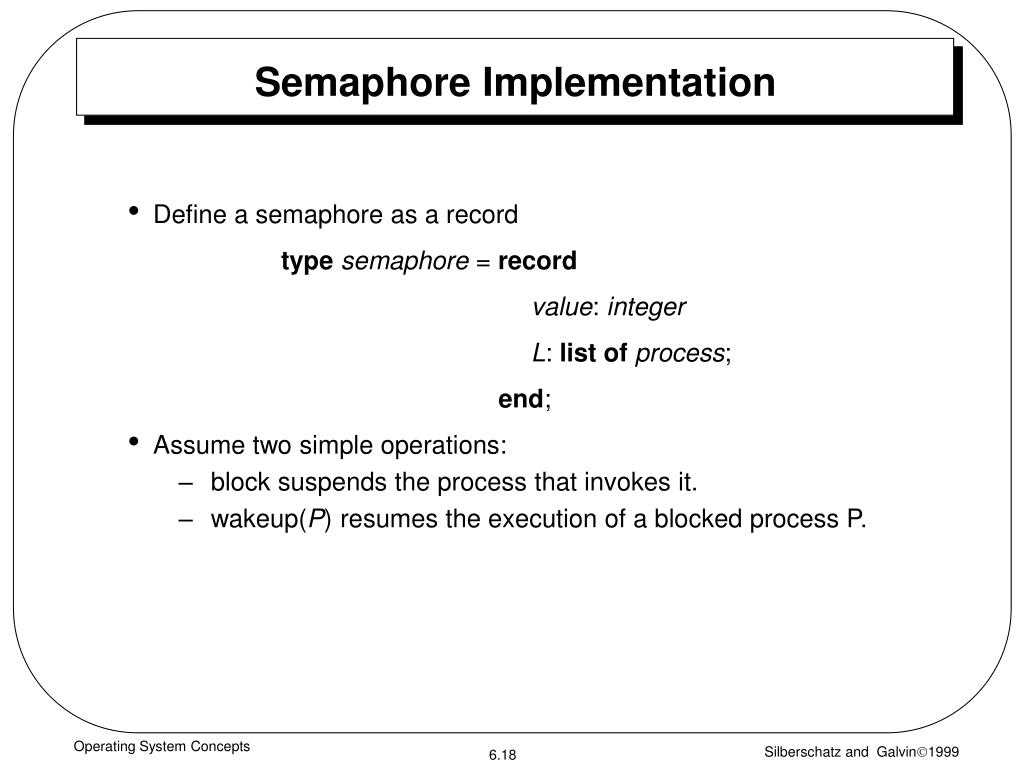 Semaphore Implementation

• Define a semaphore as a record

type semaphore = record

value: integer

L: list of process;

end;

• Assume two simple operations:

– block suspends the process that invokes it.

– wakeup(P) resumes the execution of a blocked process P.

Operating System Concepts

6.18

Silberschatz and Galvin©1999